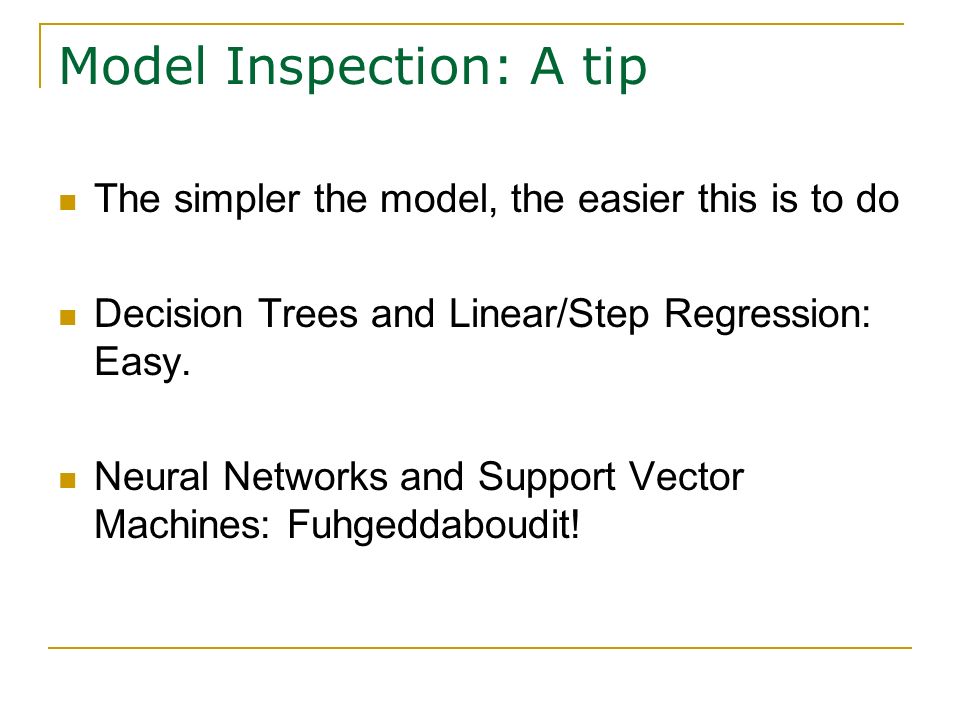 Model Inspection: A tip

The simpler the model, the easier this is to do

Decision Trees and Linear/Step Regression: Easy.

Neural Networks and Support Vector Machines: Fuhgeddaboudit!